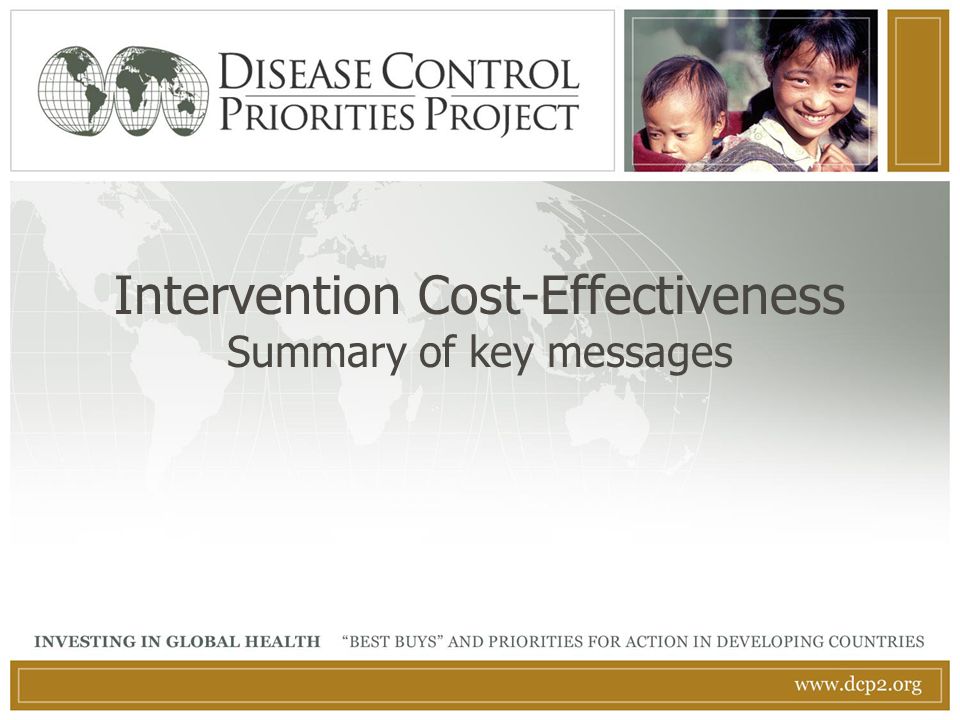 DISEASE CONTROL PRIORITIES PROJECT

Intervention Cost-Effectiveness
Summary of key messages

INVESTING IN GLOBAL HEALTH "BEST BUYS" AND PRIORITIES FOR ACTION IN DEVELOPING COUNTRIES

www.dcp2.org